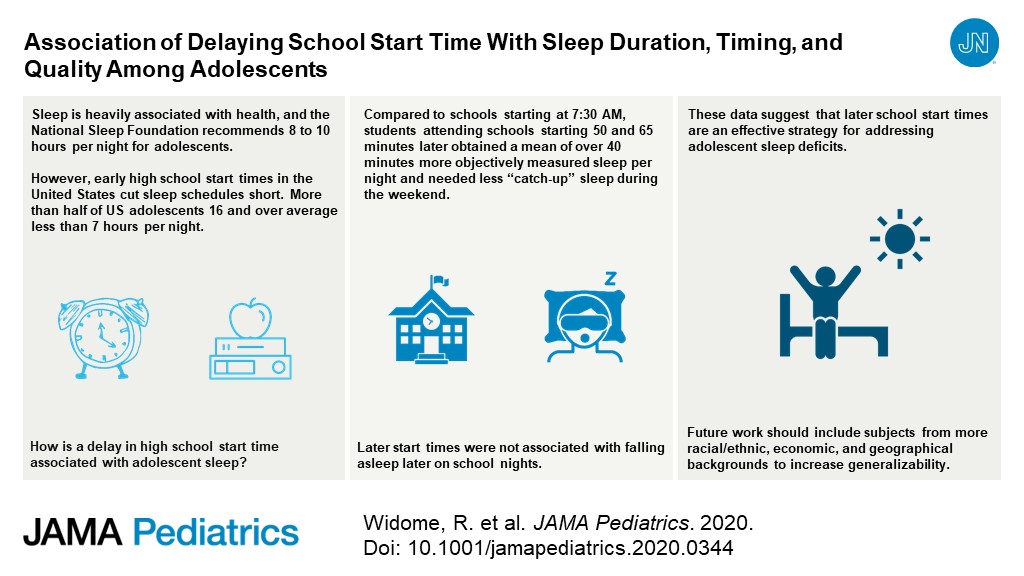 Association of Delaying School Start Time With Sleep Duration, Timing, and Quality Among Adolescents

JN

Sleep is heavily associated with health, and the National Sleep Foundation recommends 8 to 10 hours per night for adolescents.

However, early high school start times in the United States cut sleep schedules short. More than half of US adolescents 16 and over average less than 7 hours per night.

How is a delay in high school start time associated with adolescent sleep?

Compared to schools starting at 7:30 AM, students attending schools starting 50 and 65 minutes later obtained a mean of over 40 minutes more objectively measured sleep per night and needed less "catch-up" sleep during the weekend.

Z

Later start times were not associated with falling asleep later on school nights.

These data suggest that later school start times are an effective strategy for addressing adolescent sleep deficits.

Future work should include subjects from more racial/ethnic, economic, and geographical backgrounds to increase generalizability.

JAMA Pediatrics

Widome, R. et al. JAMA Pediatrics. 2020.
Doi: 10.1001/jamapediatrics.2020.0344